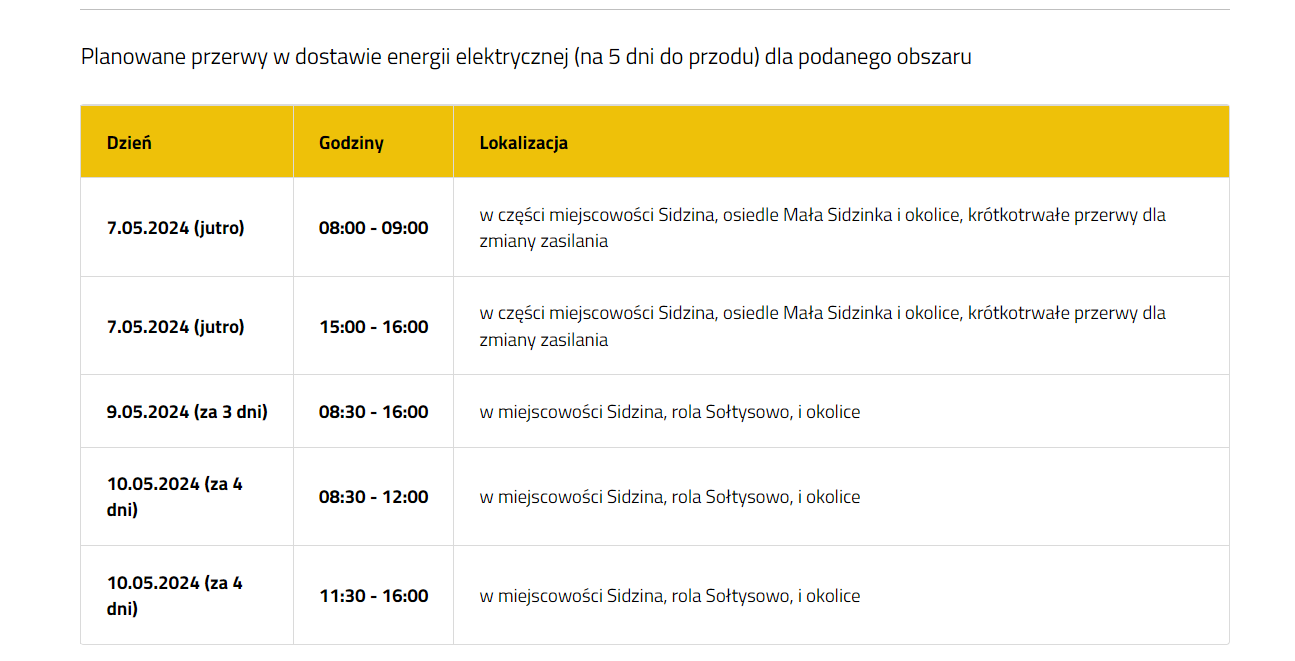 Planowane przerwy w dostawie energii elektrycznej (na 5 dni do przodu) dla podanego obszaru

| Dzień | Godziny | Lokalizacja |
|---|---|---|
| 7.05.2024 (jutro) | 08:00 - 09:00 | w części miejscowości Sidzina, osiedle Mała Sidzinka i okolice, krótkotrwałe przerwy dla zmiany zasilania |
| 7.05.2024 (jutro) | 15:00 - 16:00 | w części miejscowości Sidzina, osiedle Mała Sidzinka i okolice, krótkotrwałe przerwy dla zmiany zasilania |
| 9.05.2024 (za 3 dni) | 08:30 - 16:00 | w miejscowości Sidzina, rola Sołtysowo, i okolice |
| 10.05.2024 (za 4 dni) | 08:30 - 12:00 | w miejscowości Sidzina, rola Sołtysowo, i okolice |
| 10.05.2024 (za 4 dni) | 11:30 - 16:00 | w miejscowości Sidzina, rola Sołtysowo, i okolice |